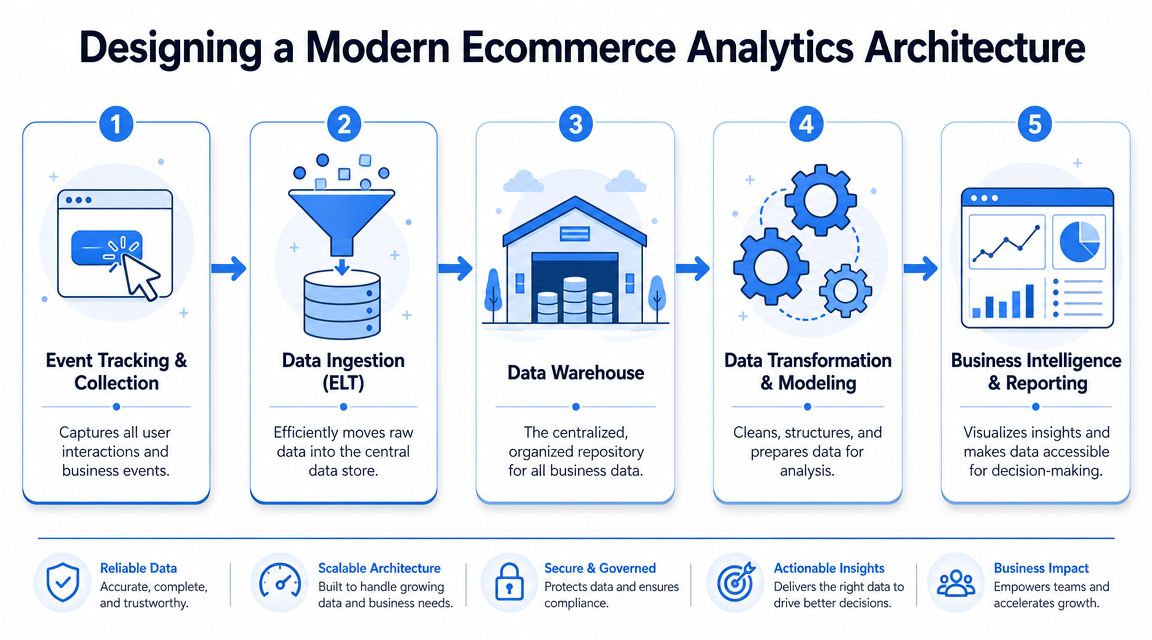 Designing a Modern Ecommerce Analytics Architecture

1

Event Tracking & Collection

Captures all user interactions and business events.

2

Data Ingestion (ELT)

Efficiently moves raw data into the central data store.

3

Data Warehouse

The centralized, organized repository for all business data.

4

Data Transformation & Modeling

Cleans, structures, and prepares data for analysis.

5

Business Intelligence & Reporting

Visualizes insights and makes data accessible for decision-making.

Reliable Data
Accurate, complete, and trustworthy.

Scalable Architecture
Built to handle growing data and business needs.

Secure & Governed
Protects data and ensures compliance.

Actionable Insights
Delivers the right data to drive better decisions.

Business Impact
Empowers teams and accelerates growth.